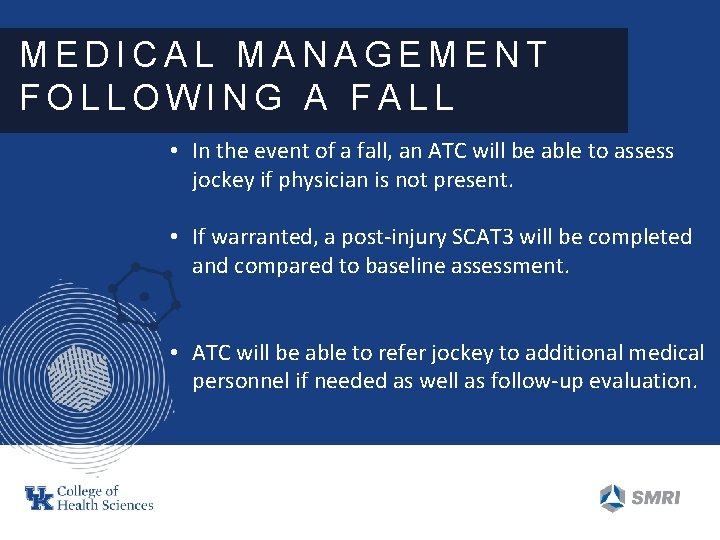 MEDICAL MANAGEMENT FOLLOWING A FALL

• In the event of a fall, an ATC will be able to assess jockey if physician is not present.

• If warranted, a post-injury SCAT3 will be completed and compared to baseline assessment.

• ATC will be able to refer jockey to additional medical personnel if needed as well as follow-up evaluation.

UK College of Health Sciences

SMRI